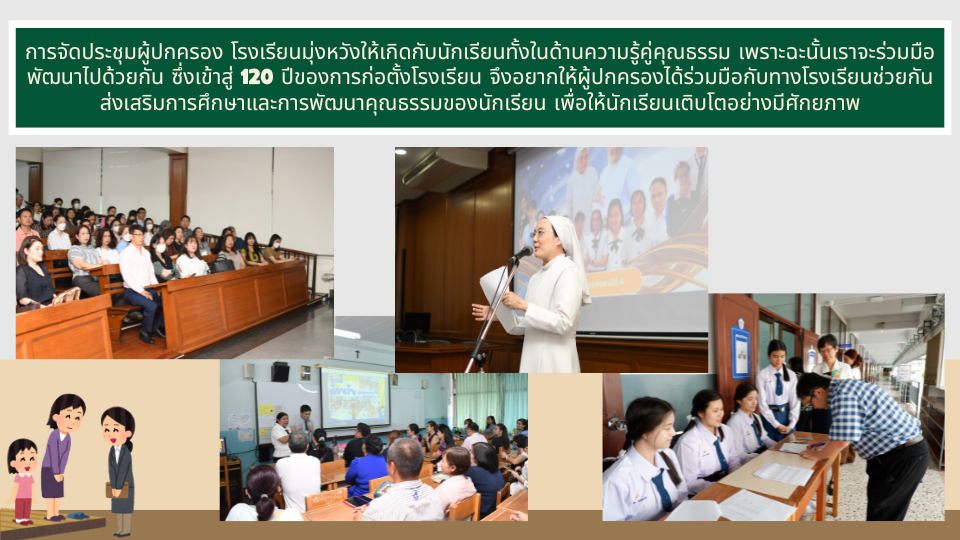 การจัดประชุมผู้ปกครอง โรงเรียนมุ่งหวังให้เกิดกับนักเรียนทั้งในด้านความรู้คู่คุณธรรม เพราะฉะนั้นเราจะร่วมมือพัฒนาไปด้วยกัน ซึ่งเข้าสู่ 120 ปีของการก่อตั้งโรงเรียน จึงอยากให้ผู้ปกครองได้ร่วมมือกับทางโรงเรียนช่วยกันส่งเสริมการศึกษาและการพัฒนาคุณธรรมของนักเรียน เพื่อให้นักเรียนเติบโตอย่างมีศักยภาพ